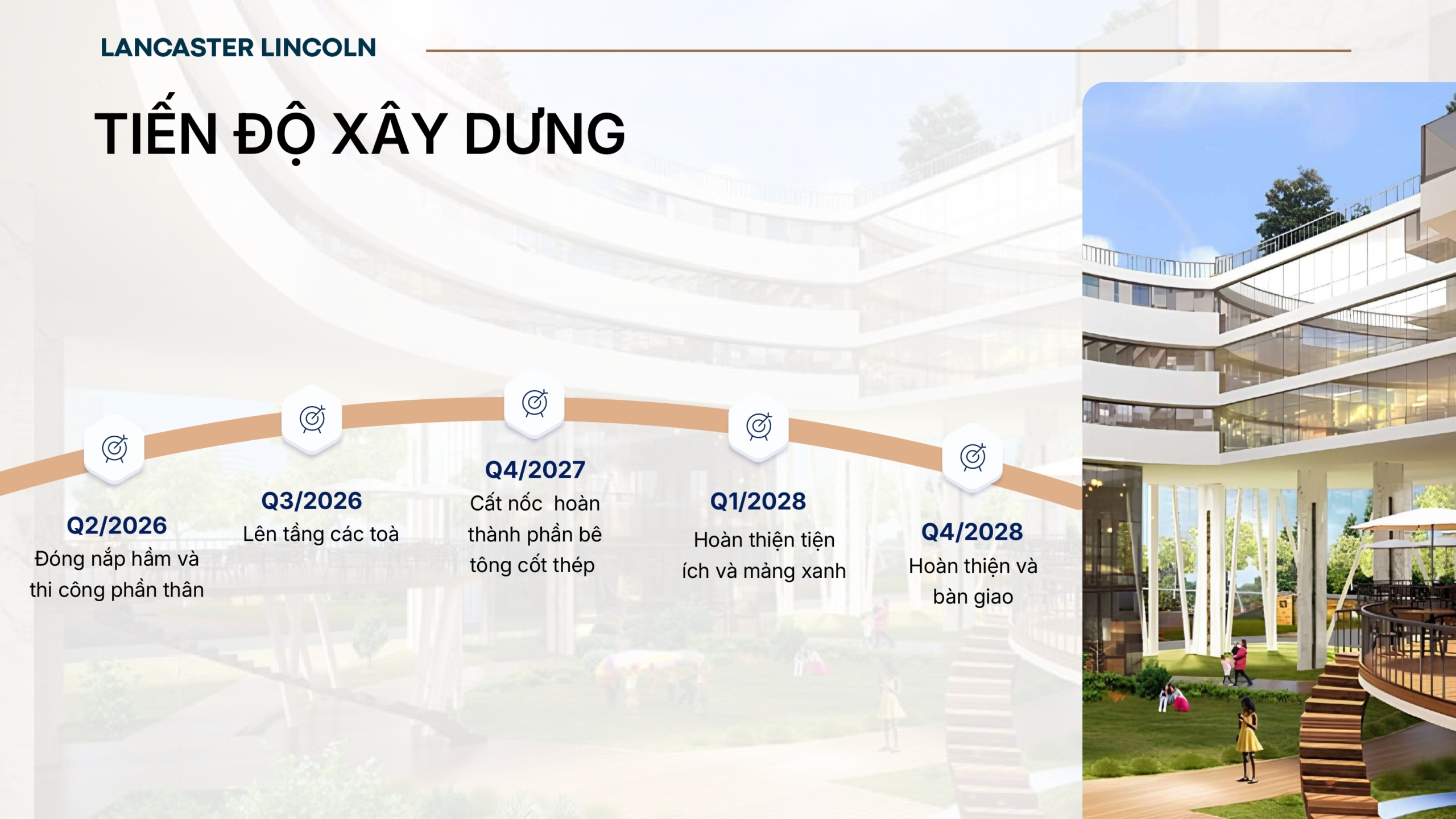 LANCASTER LINCOLN

TIẾN ĐỘ XÂY DƯNG

Q2/2026
Đóng nắp hầm và thi công phần thân

Q3/2026
Lên tầng các toà

Q4/2027
Cất nốc  hoàn thành phần bê tông cốt thép

Q1/2028
Hoàn thiện tiện ích và mảng xanh

Q4/2028
Hoàn thiện và bàn giao